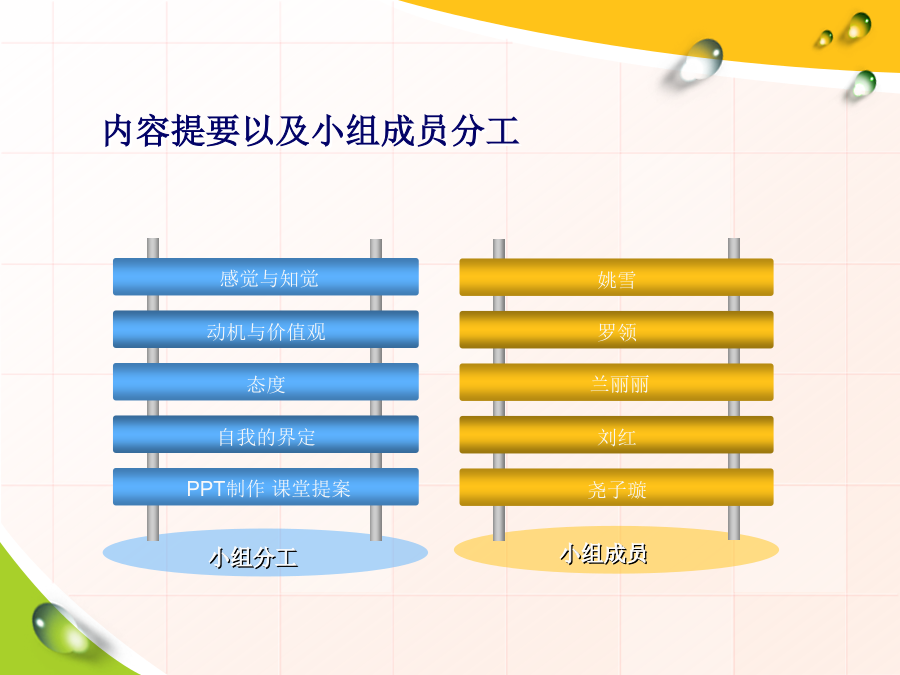 内容提要以及小组成员分工

感觉与知觉

动机与价值观

态度

自我的界定

PPT制作 课堂提案

小组分工

姚雪

罗领

兰丽丽

刘红

尧子璇

小组成员